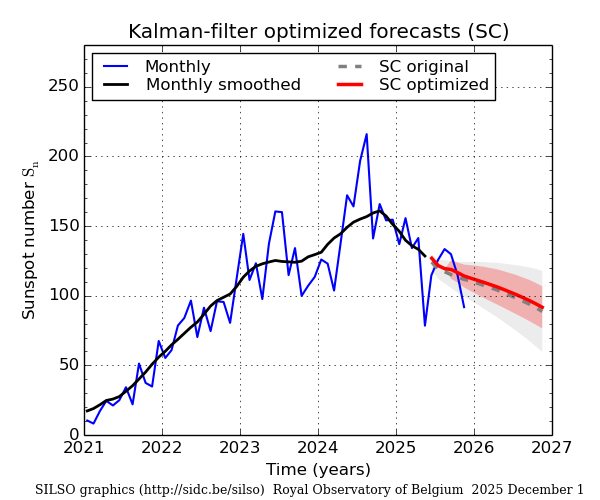 Kalman-filter optimized forecasts (SC)

Monthly
Monthly smoothed
SC original
SC optimized

Sunspot number $S_n$

250
200
150
100
50
0

2021
2022
2023
2024
2025
2026
2027

Time (years)

SILSO graphics (http://sidc.be/silso) Royal Observatory of Belgium 2025 December 1